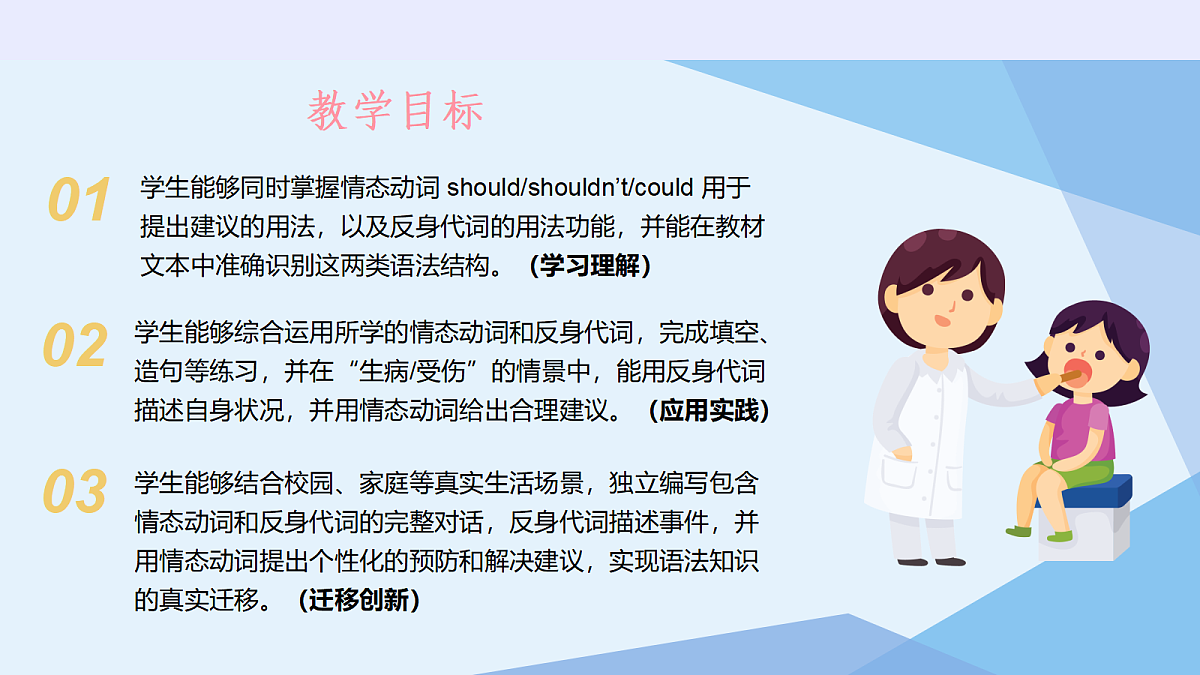 教学目标

01 学生能够同时掌握情态动词 should/shouldn’t/could 用于提出建议的用法，以及反身代词的用法功能，并能在教材文本中准确识别这两类语法结构。（学习理解）

02 学生能够综合运用所学的情态动词和反身代词，完成填空、造句等练习，并在“生病/受伤”的情景中，能用反身代词描述自身状况，并用情态动词给出合理建议。（应用实践）

03 学生能够结合校园、家庭等真实生活场景，独立编写包含情态动词和反身代词的完整对话，反身代词描述事件，并用情态动词提出个性化的预防和解决建议，实现语法知识的真实迁移。（迁移创新）